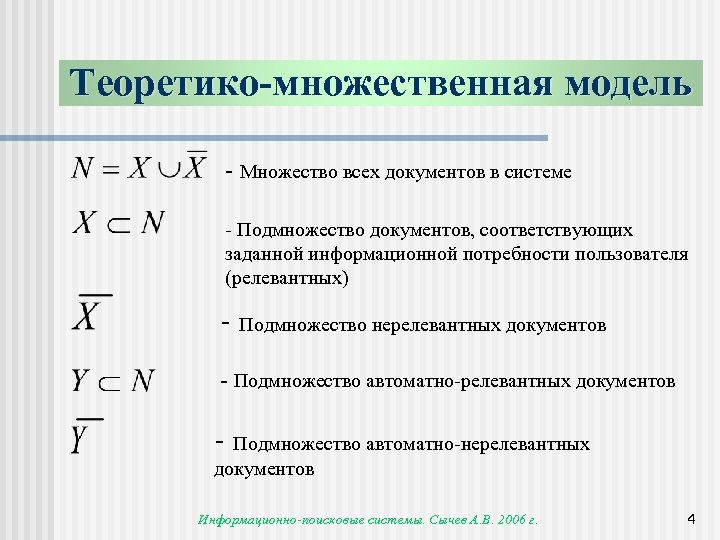 Теоретико-множественная модель

$N = X \cup \overline{X}$ - Множество всех документов в системе

$X \subset N$ - Подмножество документов, соответствующих заданной информационной потребности пользователя (релевантных)

$\overline{X}$ - Подмножество нерелевантных документов

$Y \subset N$ - Подмножество автоматно-релевантных документов

$\overline{Y}$ - Подмножество автоматно-нерелевантных документов

Информационно-поисковые системы. Сычев А.В. 2006 г.

4